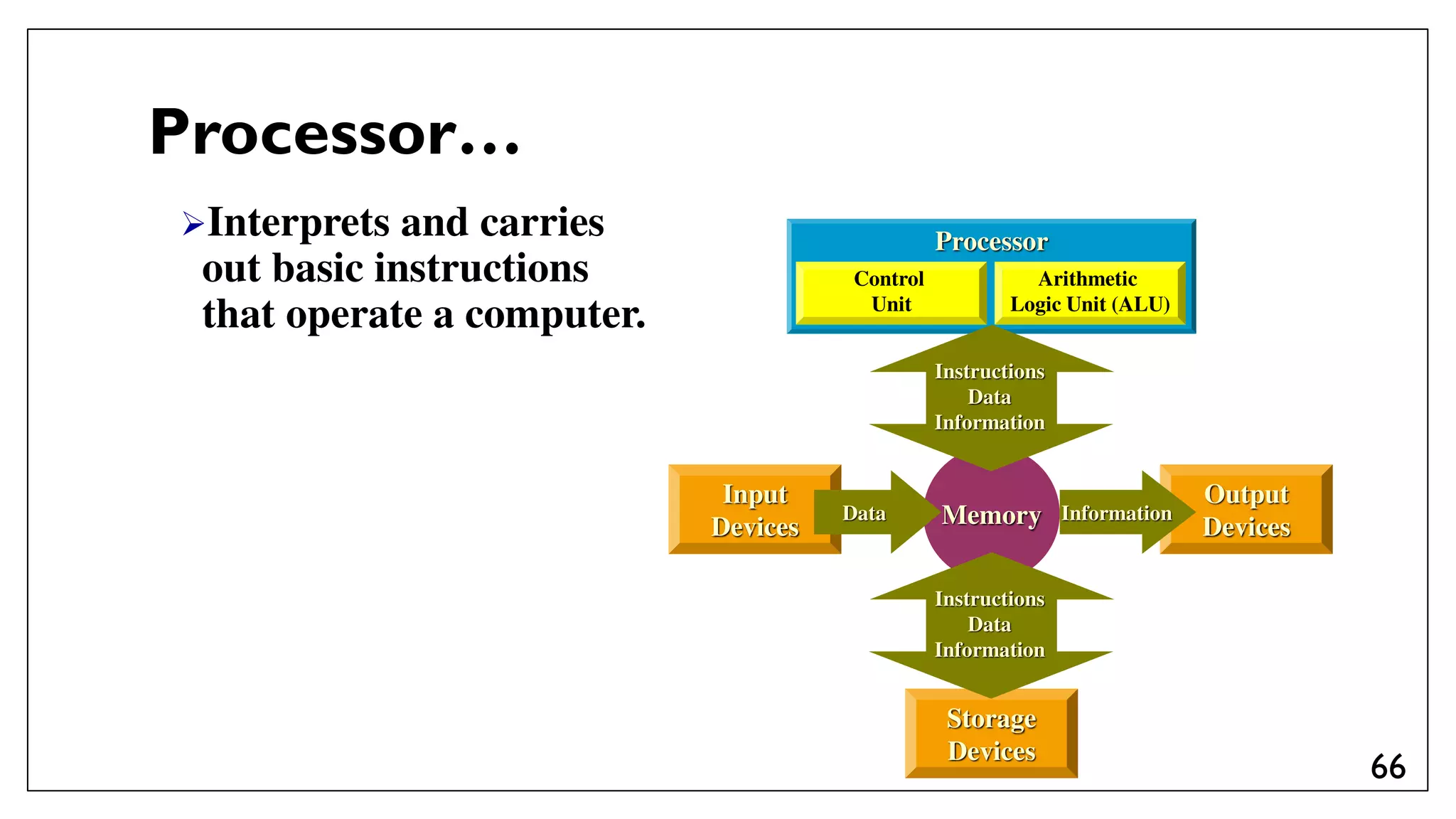 Processor…

➢Interprets and carries out basic instructions that operate a computer.

Processor

Control Unit

Arithmetic Logic Unit (ALU)

Instructions
Data
Information

Input Devices

Data

Memory

Information

Output Devices

Instructions
Data
Information

Storage Devices

66